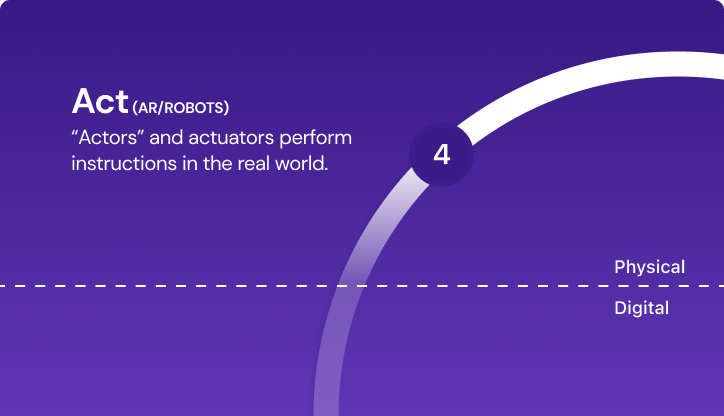 Act (AR/ROBOTS)
“Actors” and actuators perform instructions in the real world.

4

Physical

Digital